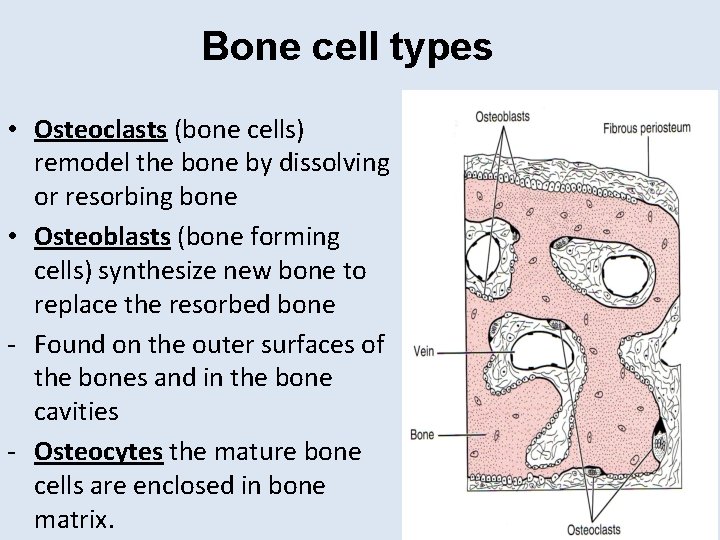 Bone cell types

• Osteoclasts (bone cells) remodel the bone by dissolving or resorbing bone

• Osteoblasts (bone forming cells) synthesize new bone to replace the resorbed bone

- Found on the outer surfaces of the bones and in the bone cavities

- Osteocytes the mature bone cells are enclosed in bone matrix.

Osteoblasts
Fibrous periosteum
Vein
Bone
Osteoclasts